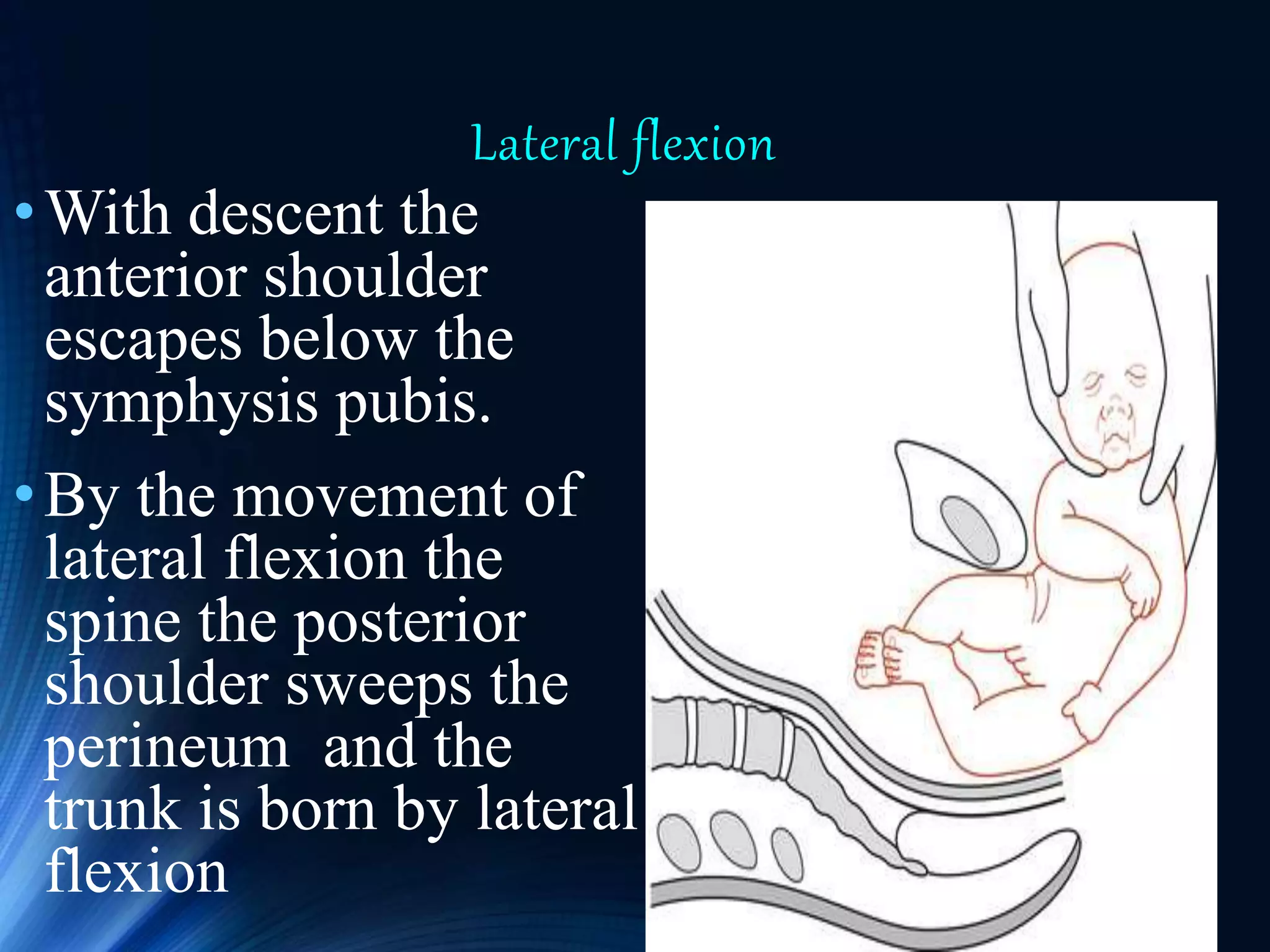 Lateral flexion

• With descent the anterior shoulder escapes below the symphysis pubis.

• By the movement of lateral flexion the spine the posterior shoulder sweeps the perineum  and the trunk is born by lateral flexion